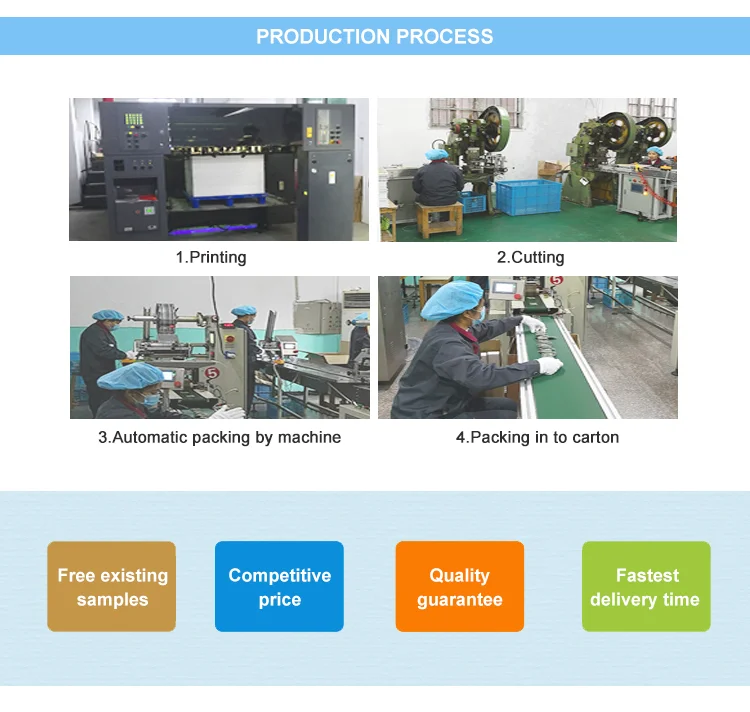 PRODUCTION PROCESS

1.Printing

2.Cutting

3.Automatic packing by machine

4.Packing in to carton

Free existing samples

Competitive price

Quality guarantee

Fastest delivery time